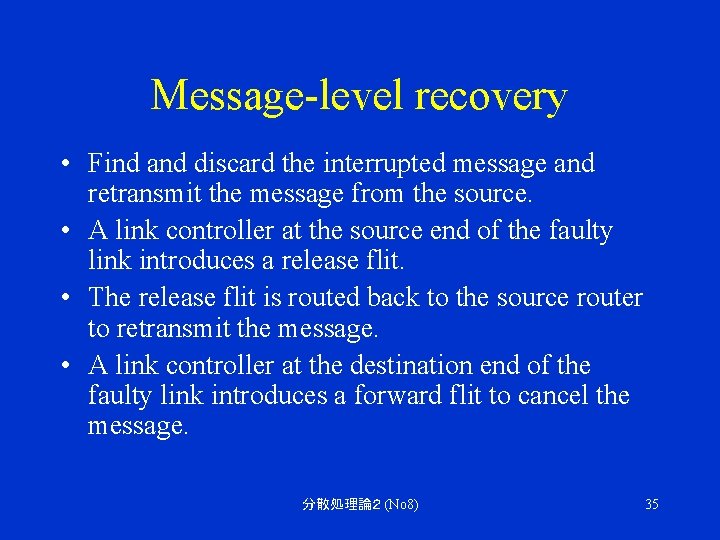 Message-level recovery

• Find and discard the interrupted message and retransmit the message from the source.

• A link controller at the source end of the faulty link introduces a release flit.

• The release flit is routed back to the source router to retransmit the message.

• A link controller at the destination end of the faulty link introduces a forward flit to cancel the message.

分散処理論2 (No8)

35